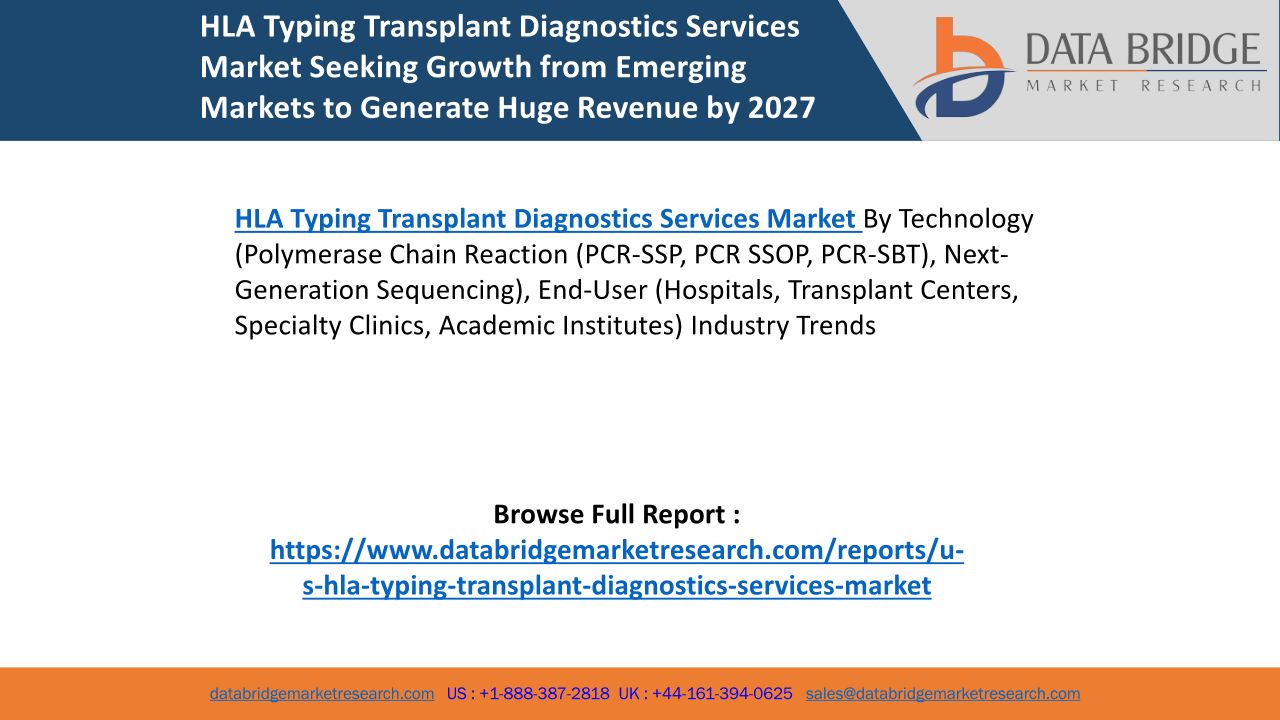 HLA Typing Transplant Diagnostics Services Market Seeking Growth from Emerging Markets to Generate Huge Revenue by 2027

DATA BRIDGE
MARKET RESEARCH

HLA Typing Transplant Diagnostics Services Market By Technology (Polymerase Chain Reaction (PCR-SSP, PCR SSOP, PCR-SBT), Next-Generation Sequencing), End-User (Hospitals, Transplant Centers, Specialty Clinics, Academic Institutes) Industry Trends

Browse Full Report :
https://www.databridgemarketresearch.com/reports/u-s-hla-typing-transplant-diagnostics-services-market

databridgemarketresearch.com US : +1-888-387-2818 UK : +44-161-394-0625 sales@databridgemarketresearch.com